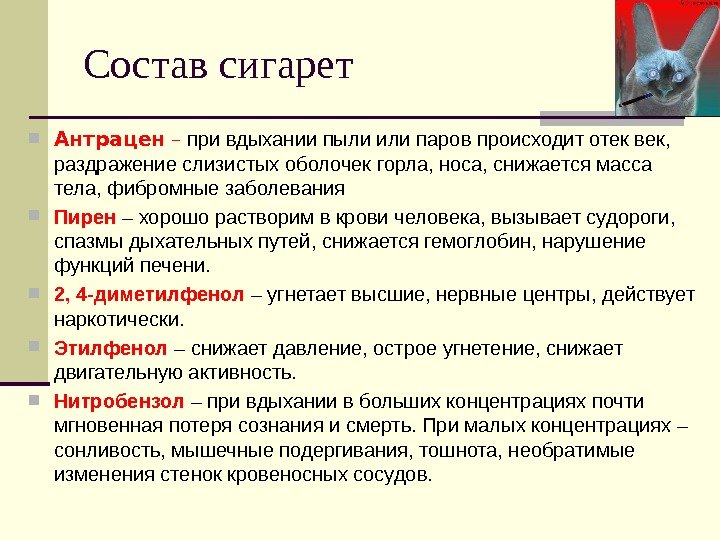 Состав сигарет

Антрацен – при вдыхании пыли или паров происходит отек век, раздражение слизистых оболочек горла, носа, снижается масса тела, фибромные заболевания

Пирен – хорошо растворим в крови человека, вызывает судороги, спазмы дыхательных путей, снижается гемоглобин, нарушение функций печени.

2, 4-диметилфенол – угнетает высшие, нервные центры, действует наркотически.

Этилфенол – снижает давление, острое угнетение, снижает двигательную активность.

Нитробензол – при вдыхании в больших концентрациях почти мгновенная потеря сознания и смерть. При малых концентрациях – сонливость, мышечные подергивания, тошнота, необратимые изменения стенок кровеносных сосудов.